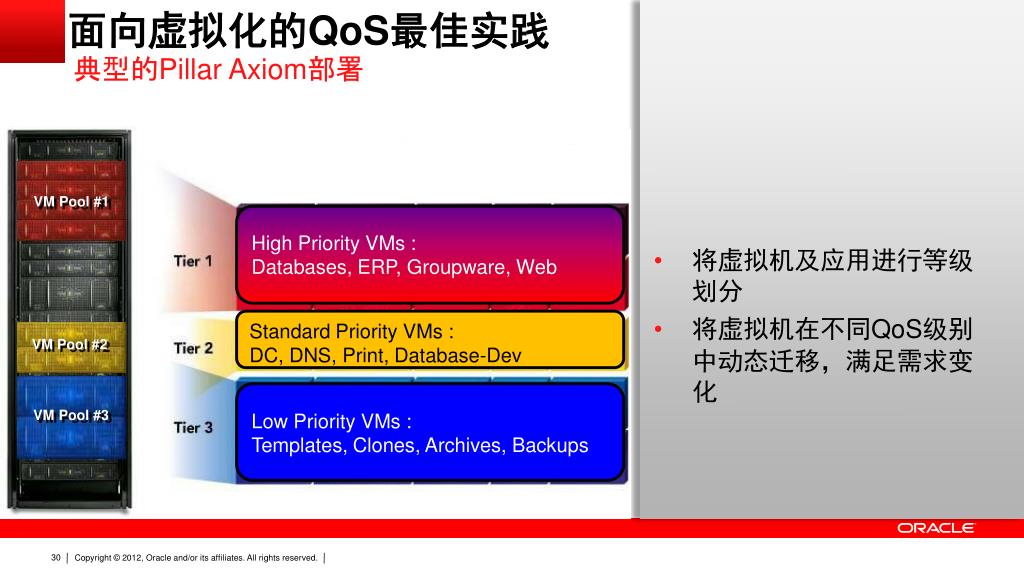 面向虚拟化的QoS最佳实践
典型的Pillar Axiom部署

VM Pool #1
VM Pool #2
VM Pool #3

Tier 1
High Priority VMs :
Databases, ERP, Groupware, Web

Tier 2
Standard Priority VMs :
DC, DNS, Print, Database-Dev

Tier 3
Low Priority VMs :
Templates, Clones, Archives, Backups

• 将虚拟机及应用进行等级划分
• 将虚拟机在不同QoS级别中动态迁移，满足需求变化

ORACLE

30 | Copyright © 2012, Oracle and/or its affiliates. All rights reserved. |